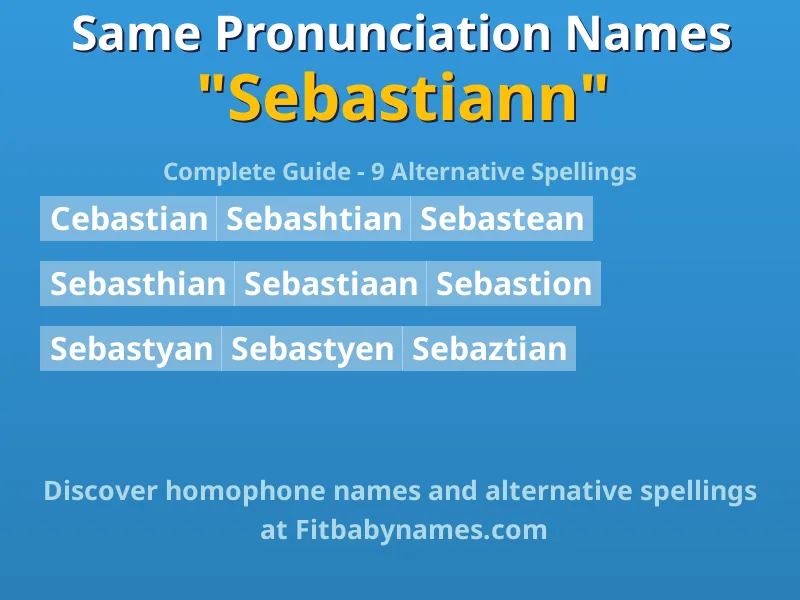 Same Pronunciation Names
"Sebastiann"

Complete Guide - 9 Alternative Spellings

Cebastian Sebashtian Sebastean

Sebasthian Sebastiaan Sebastion

Sebastyan Sebastyen Sebaztian

Discover homophone names and alternative spellings at Fitbabynames.com